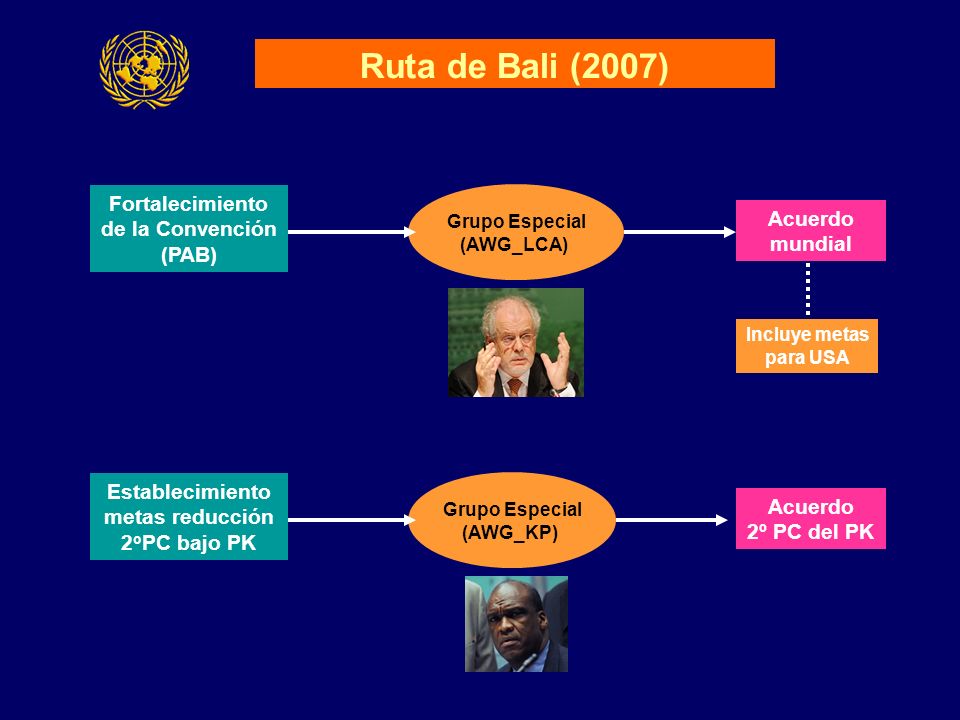 Ruta de Bali (2007)

Fortalecimiento de la Convención (PAB)

Grupo Especial (AWG_LCA)

Acuerdo mundial

Incluye metas para USA

Establecimiento metas reducción 2ºPC bajo PK

Grupo Especial (AWG_KP)

Acuerdo 2º PC del PK